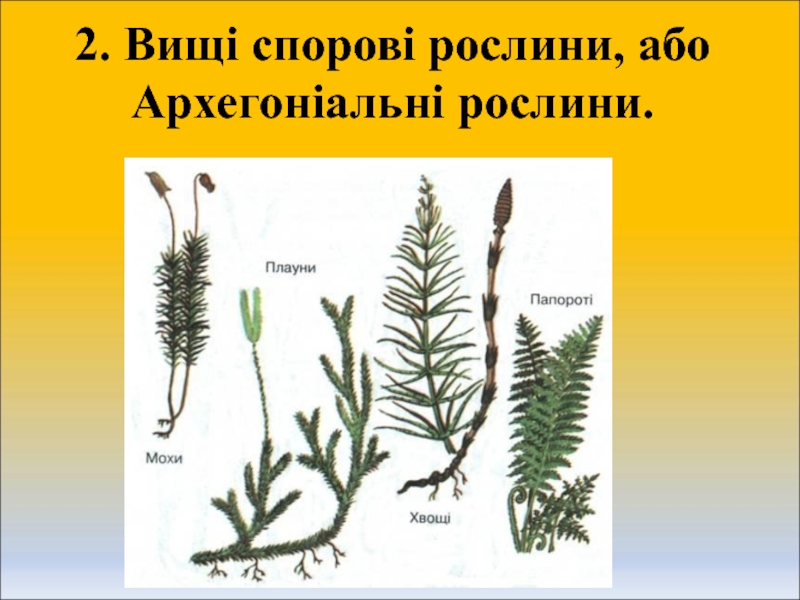 2. Вищі спорові рослини, або Архегоніальні рослини.

Плауни

Папороті

Мохи

Хвощі